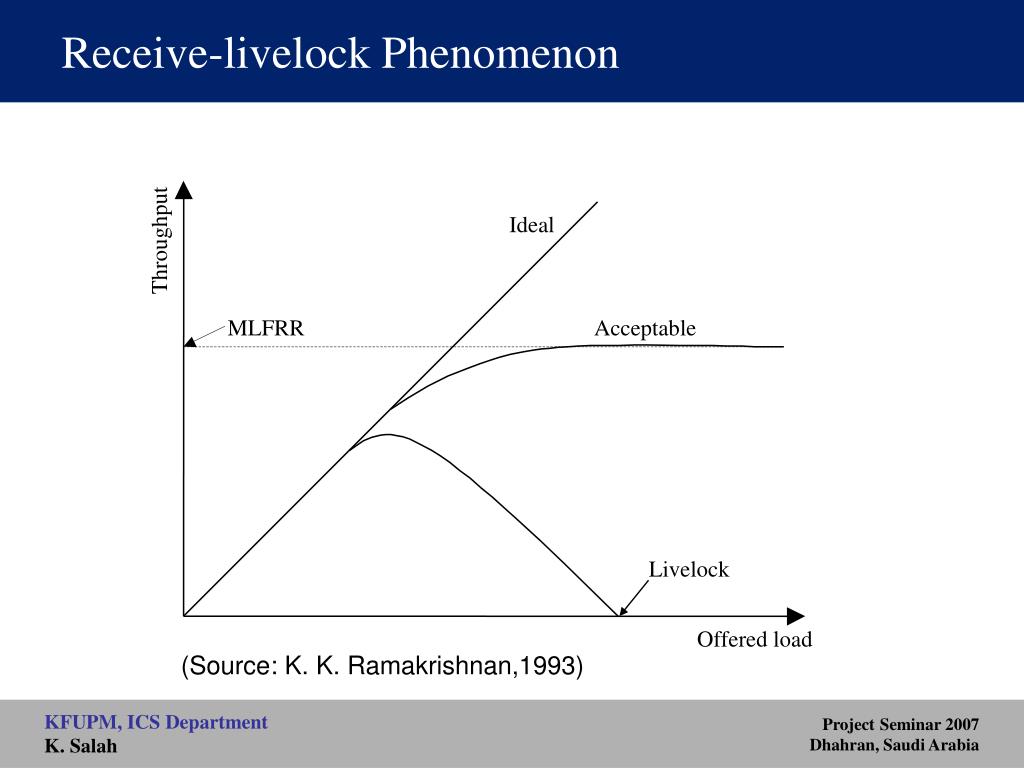 Receive-livelock Phenomenon

Throughput

Ideal

MLFRR

Acceptable

Livelock

Offered load

(Source: K. K. Ramakrishnan,1993)

KFUPM, ICS Department
K. Salah

Project Seminar 2007
Dhahran, Saudi Arabia